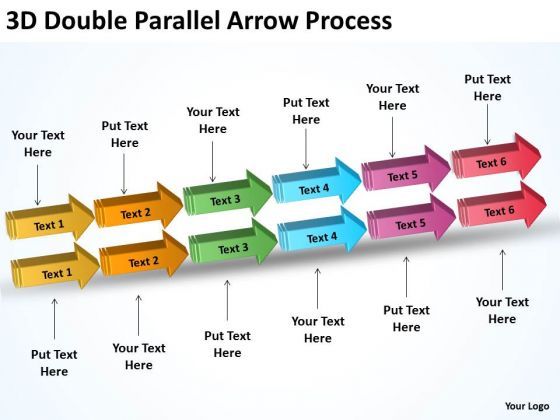 3D Double Parallel Arrow Process

Your Text Here

Put Text Here

Your Text Here

Put Text Here

Your Text Here

Put Text Here

Text 1

Text 2

Text 3

Text 4

Text 5

Text 6

Text 1

Text 2

Text 3

Text 4

Text 5

Text 6

Put Text Here

Your Text Here

Put Text Here

Your Text Here

Put Text Here

Your Text Here

Your Logo